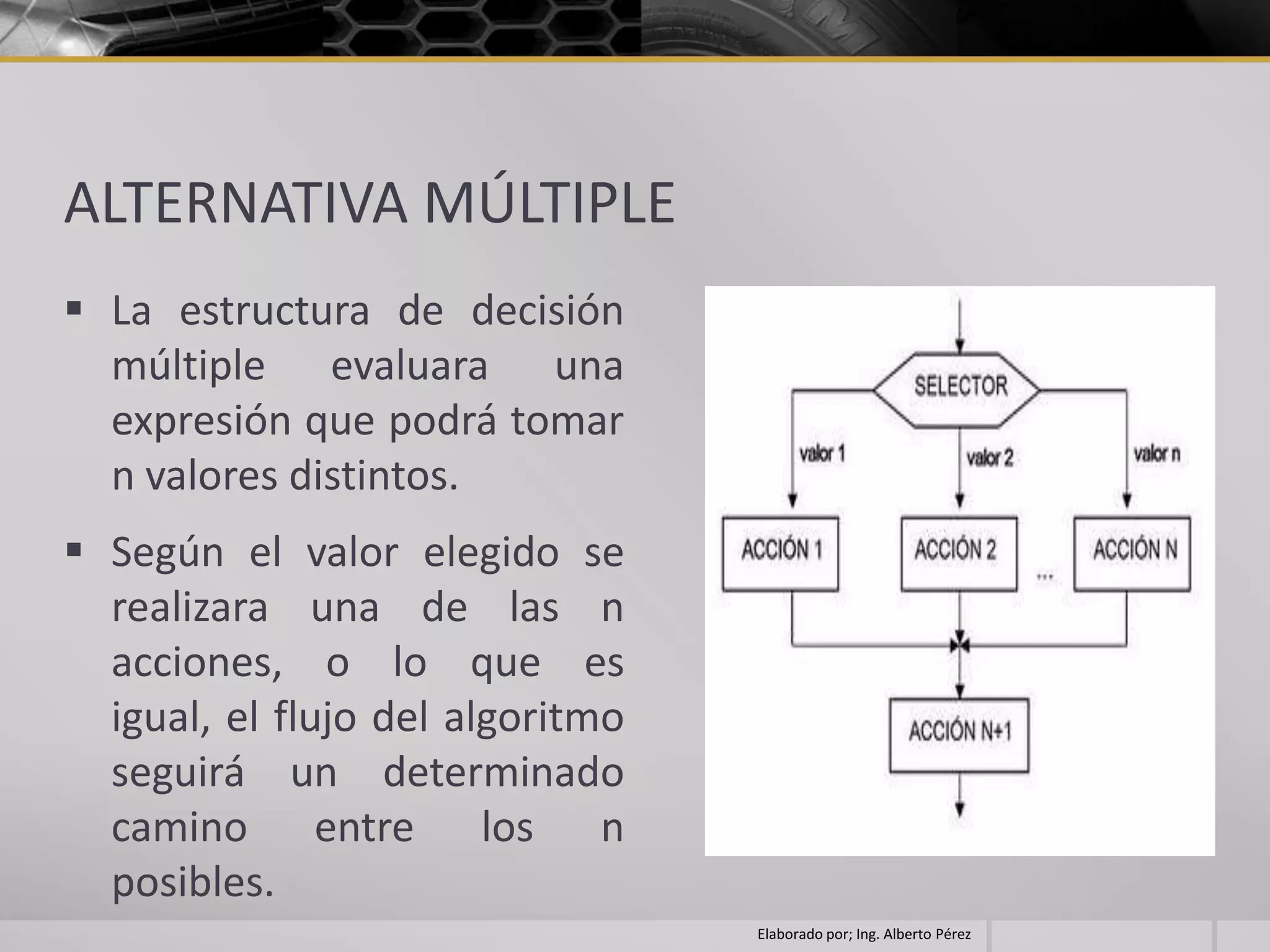 ALTERNATIVA MÚLTIPLE

▪ La estructura de decisión múltiple evaluara una expresión que podrá tomar n valores distintos.

▪ Según el valor elegido se realizara una de las n acciones, o lo que es igual, el flujo del algoritmo seguirá un determinado camino entre los n posibles.

SELECTOR
valor 1
valor 2
valor n
ACCIÓN 1
ACCIÓN 2
...
ACCIÓN N
ACCIÓN N+1

Elaborado por; Ing. Alberto Pérez